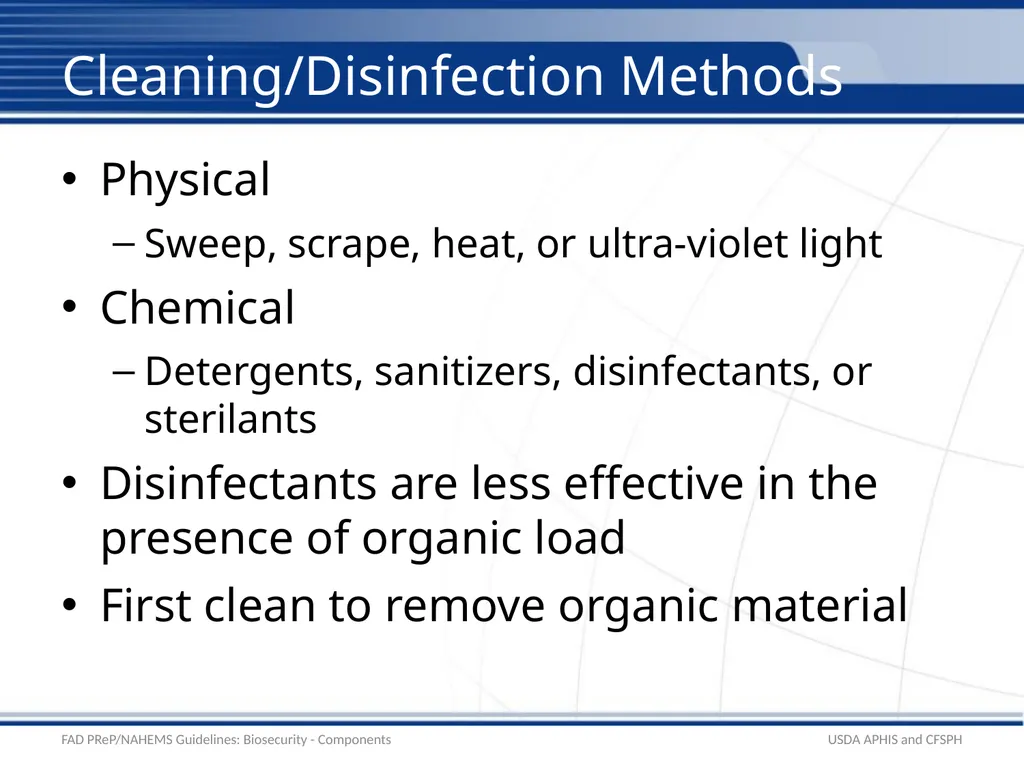 Cleaning/Disinfection Methods

• Physical

– Sweep, scrape, heat, or ultra-violet light

• Chemical

– Detergents, sanitizers, disinfectants, or sterilants

• Disinfectants are less effective in the presence of organic load

• First clean to remove organic material

FAD PReP/NAHEMS Guidelines: Biosecurity - Components

USDA APHIS and CFSPH